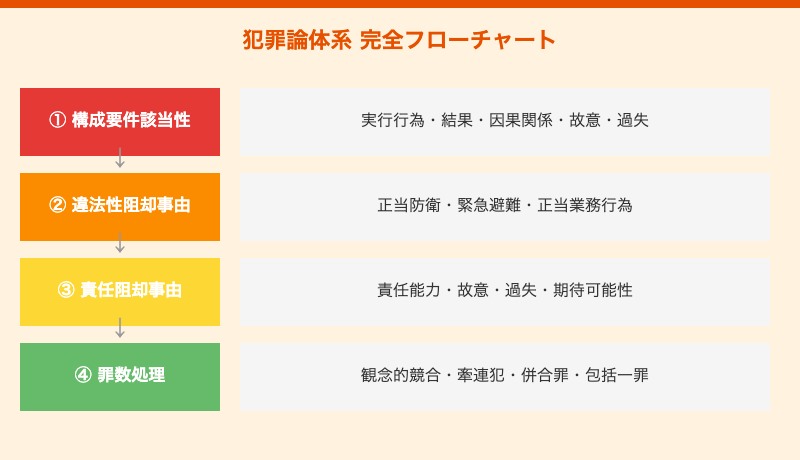 犯罪論体系 完全フローチャート

① 構成要件該当性

実行行為・結果・因果関係・故意・過失

② 違法性阻却事由

正当防衛・緊急避難・正当業務行為

③ 責任阻却事由

責任能力・故意・過失・期待可能性

④ 罪数処理

観念的競合・牽連犯・併合罪・包括一罪